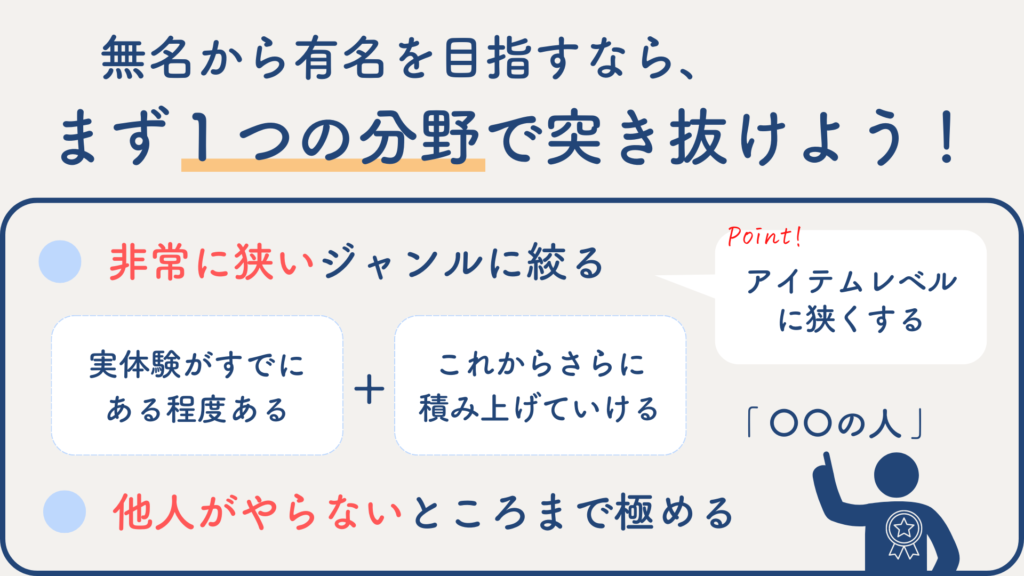 無名から有名を目指すなら、
まず１つの分野で突き抜けよう！

非常に狭いジャンルに絞る

Point!
アイテムレベルに狭くする

実体験がすでにある程度ある

＋

これからさらに積み上げていける

「〇〇の人」

他人がやらないところまで極める